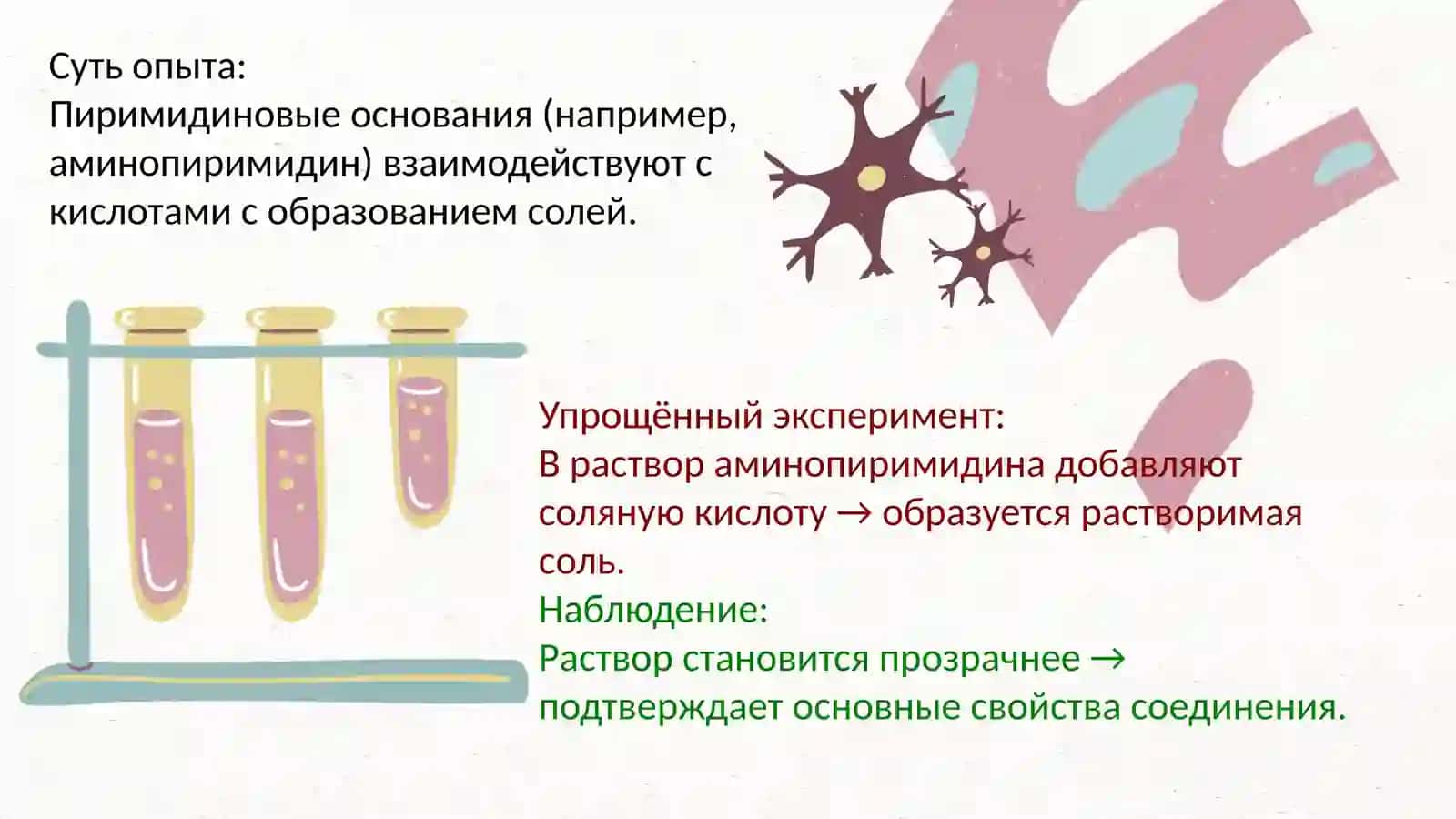 Суть опыта:
Пиримидиновые основания (например, аминопиримидин) взаимодействуют с кислотами с образованием солей.

Упрощённый эксперимент:
В раствор аминопиримидина добавляют соляную кислоту → образуется растворимая соль.
Наблюдение:
Раствор становится прозрачнее → подтверждает основные свойства соединения.